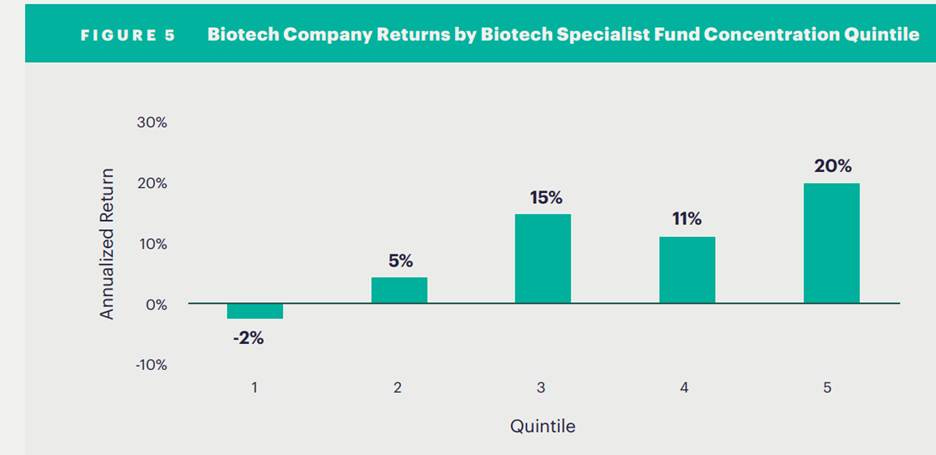 FIGURE 5 Biotech Company Returns by Biotech Specialist Fund Concentration Quintile

30%
20%
10%
0%
-10%

Annualized Return

-2%
5%
15%
11%
20%

1
2
3
4
5

Quintile